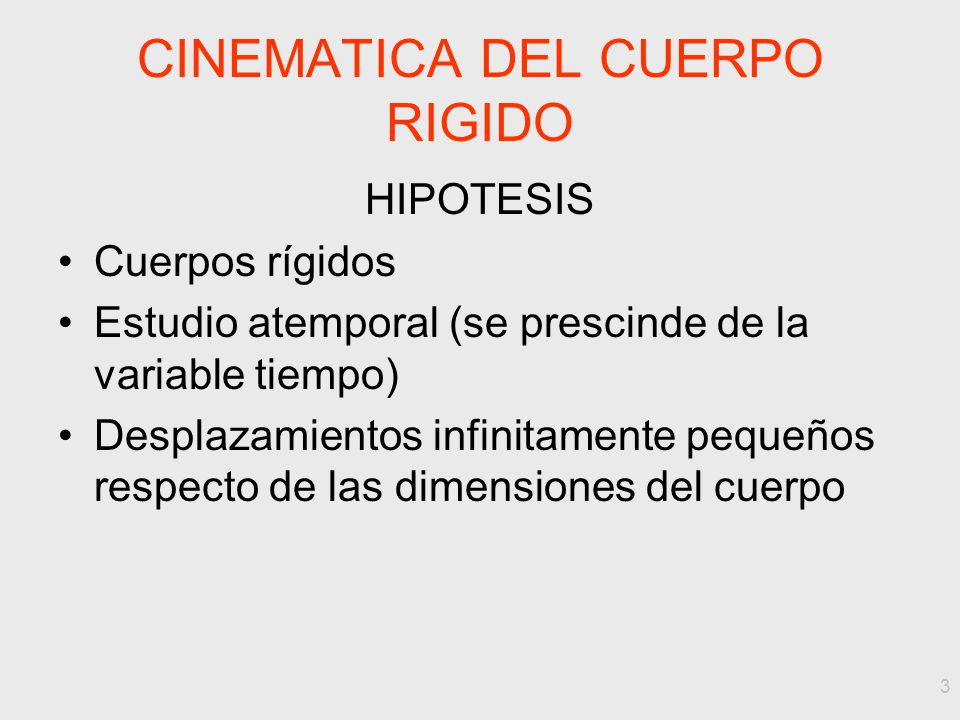 CINEMATICA DEL CUERPO RIGIDO

HIPOTESIS

• Cuerpos rígidos
• Estudio atemporal (se prescinde de la variable tiempo)
• Desplazamientos infinitamente pequeños respecto de las dimensiones del cuerpo

3